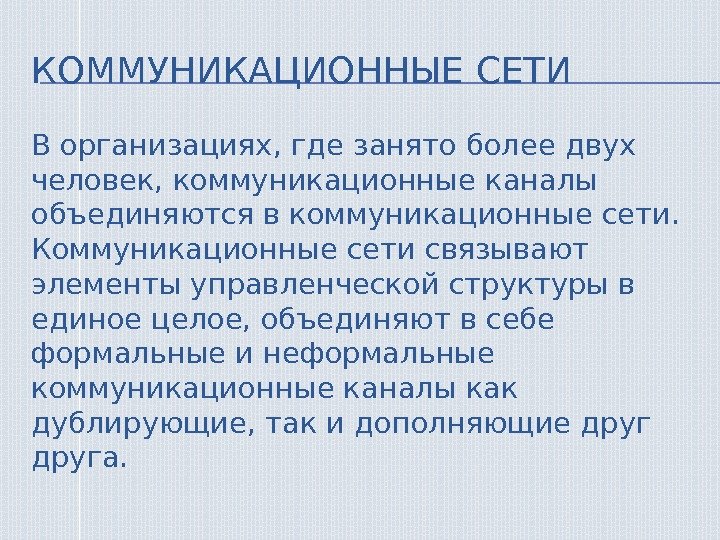 КОММУНИКАЦИОННЫЕ СЕТИ

В организациях, где занято более двух человек, коммуникационные каналы объединяются в коммуникационные сети. Коммуникационные сети связывают элементы управленческой структуры в единое целое, объединяют в себе формальные и неформальные коммуникационные каналы как дублирующие, так и дополняющие друг друга.